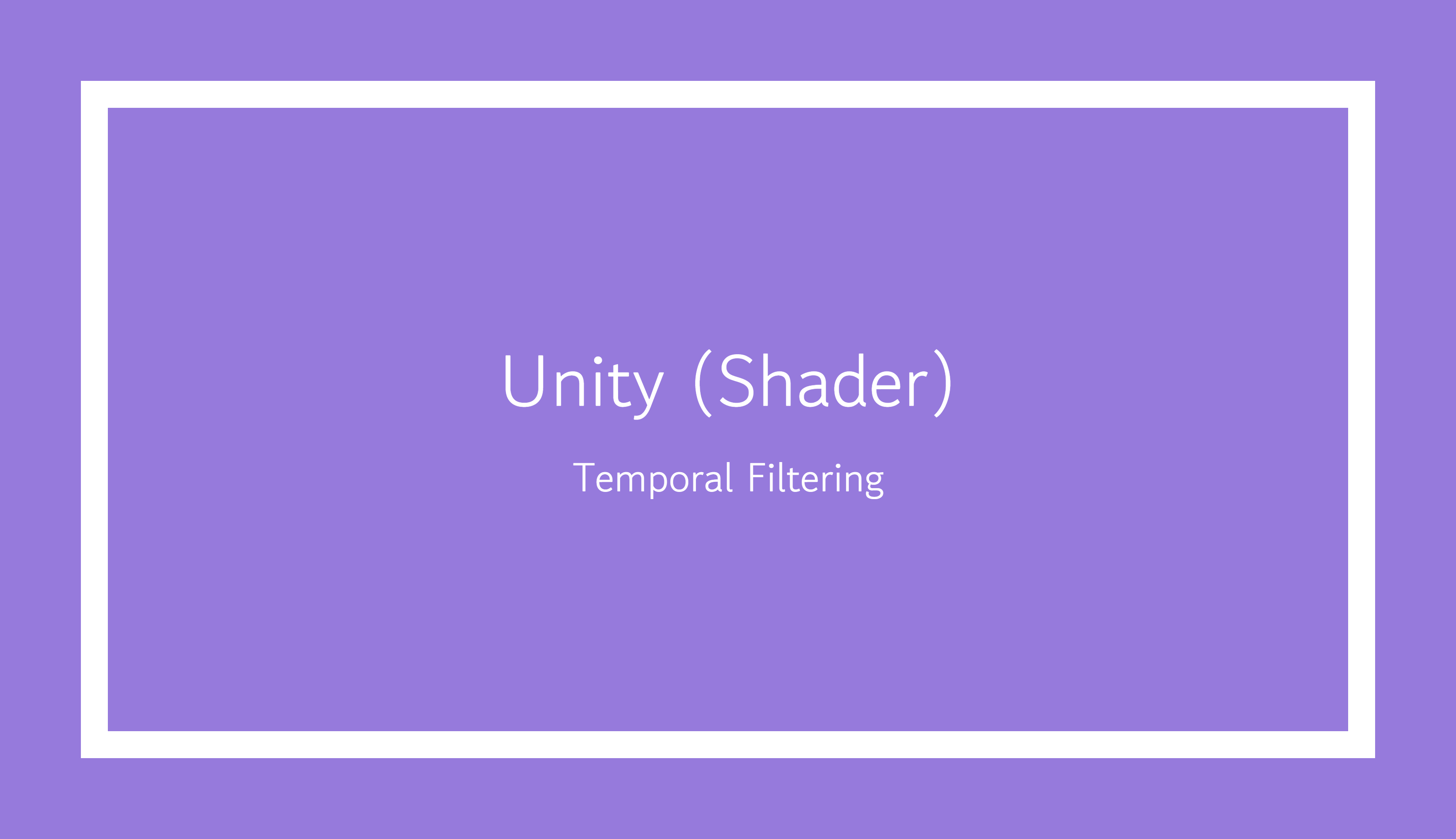 Unity (Shader)

Temporal Filtering